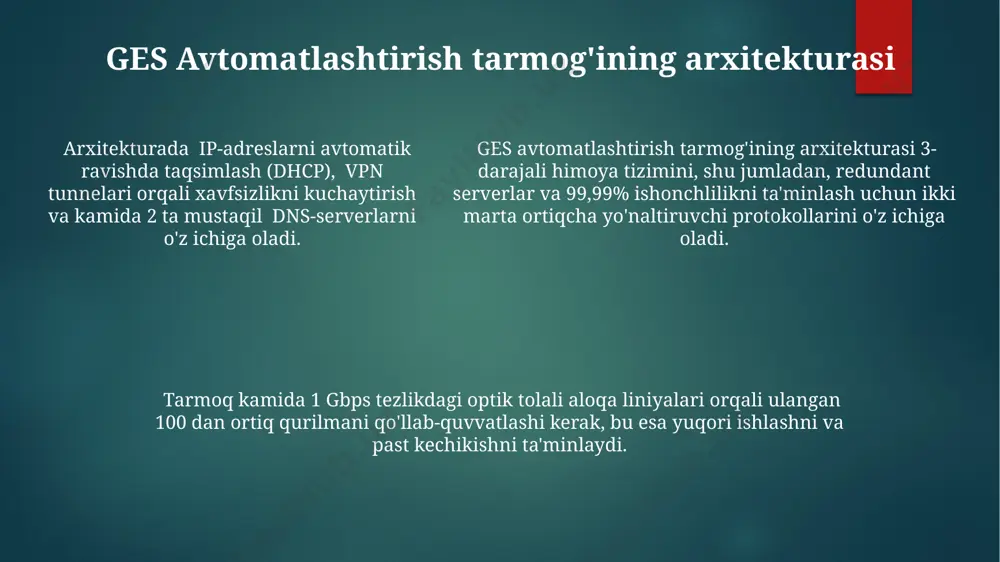 GES Avtomatlashtirish tarmog'ining arxitekturasi

Arxitekturada IP-adreslarni avtomatik ravishda taqsimlash (DHCP), VPN tunnelari orqali xavfsizlikni kuchaytirish va kamida 2 ta mustaqil DNS-serverlarni o'z ichiga oladi.

GES avtomatlashtirish tarmog'ining arxitekturasi 3-darajali himoya tizimini, shu jumladan, redundant serverlar va 99,99% ishonchlilikni ta'minlash uchun ikki marta ortiqcha yo'naltiruvchi protokollarini o'z ichiga oladi.

Tarmoq kamida 1 Gbps tezlikdagi optik tolali aloqa liniyalari orqali ulangan 100 dan ortiq qurilmani qo'llab-quvvatlashi kerak, bu esa yuqori ishlashni va past kechikishni ta'minlaydi.